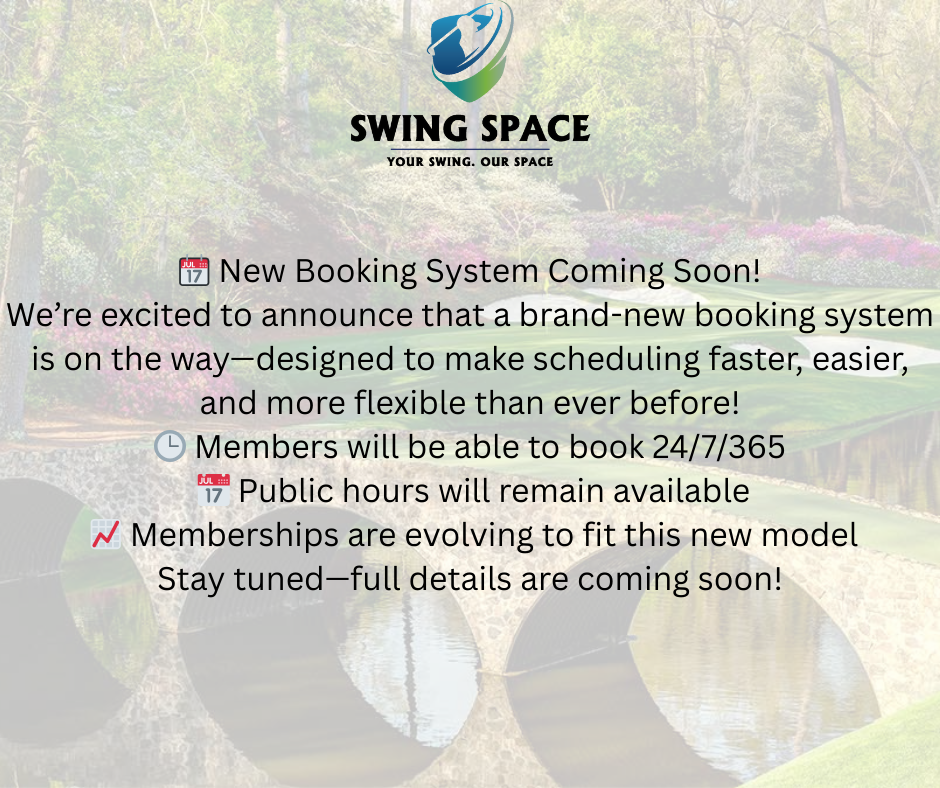 SWING SPACE
YOUR SWING. OUR SPACE

📅 New Booking System Coming Soon!
We're excited to announce that a brand-new booking system is on the way—designed to make scheduling faster, easier, and more flexible than ever before!
🕒 Members will be able to book 24/7/365
📅 Public hours will remain available
📈 Memberships are evolving to fit this new model
Stay tuned—full details are coming soon!